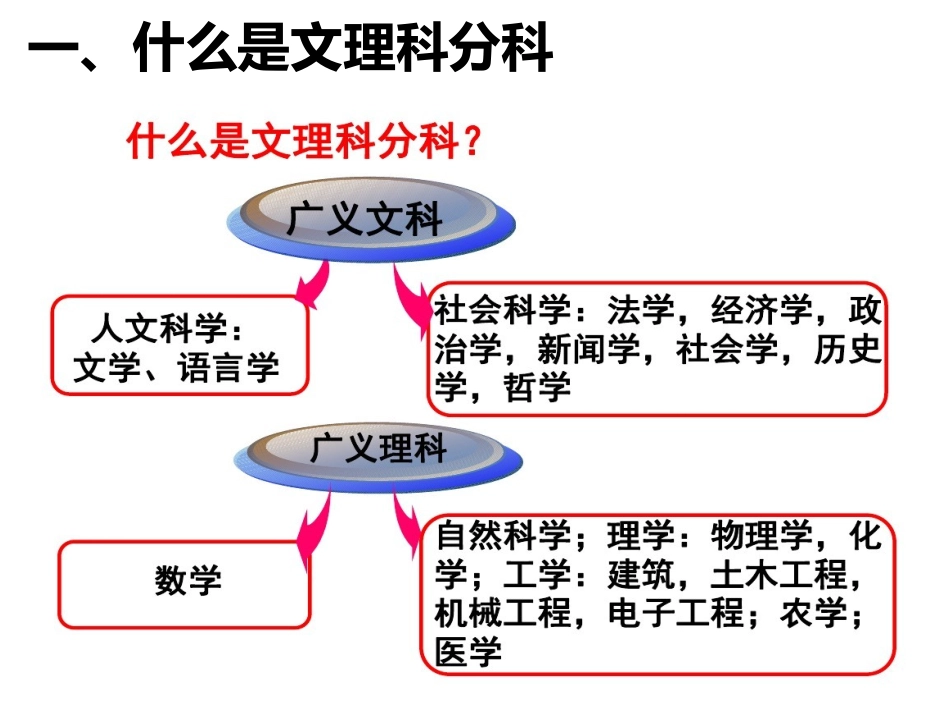 一、什么是文理科分科

什么是文理科分科？

广义文科

人文科学：文学、语言学

社会科学：法学，经济学，政治学，新闻学，社会学，历史学，哲学

广义理科

数学

自然科学；理学：物理学，化学；工学：建筑，土木工程，机械工程，电子工程；农学；医学